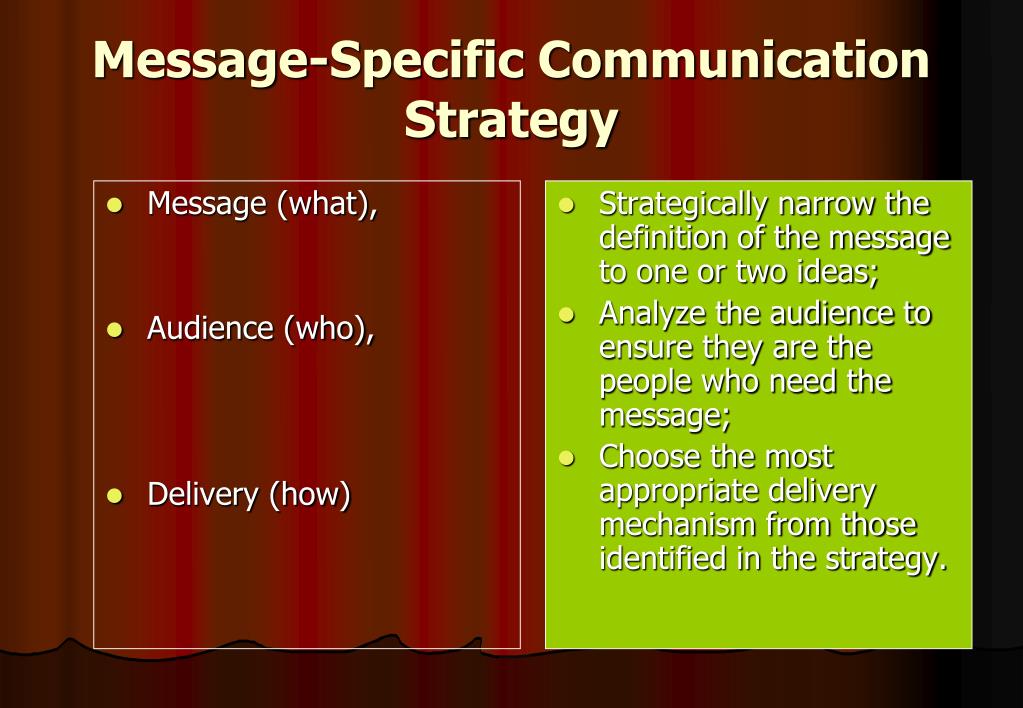 Message-Specific Communication Strategy

- Message (what),
- Audience (who),
- Delivery (how)

- Strategically narrow the definition of the message to one or two ideas;
- Analyze the audience to ensure they are the people who need the message;
- Choose the most appropriate delivery mechanism from those identified in the strategy.